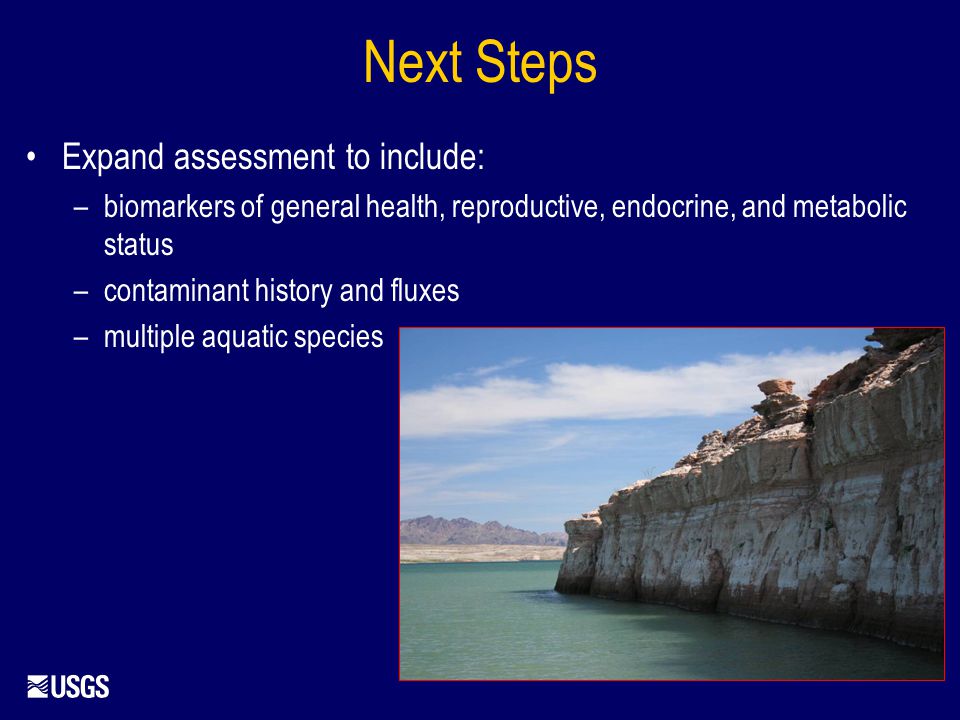 Next Steps

• Expand assessment to include:
– biomarkers of general health, reproductive, endocrine, and metabolic status
– contaminant history and fluxes
– multiple aquatic species

USGS